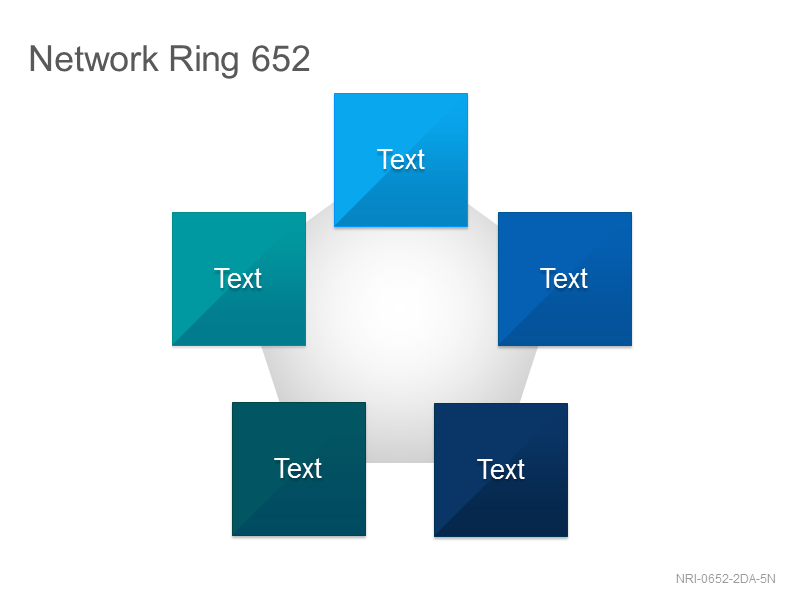 Network Ring 652

Text

Text

Text

Text

Text

NRI-0652-2DA-5N